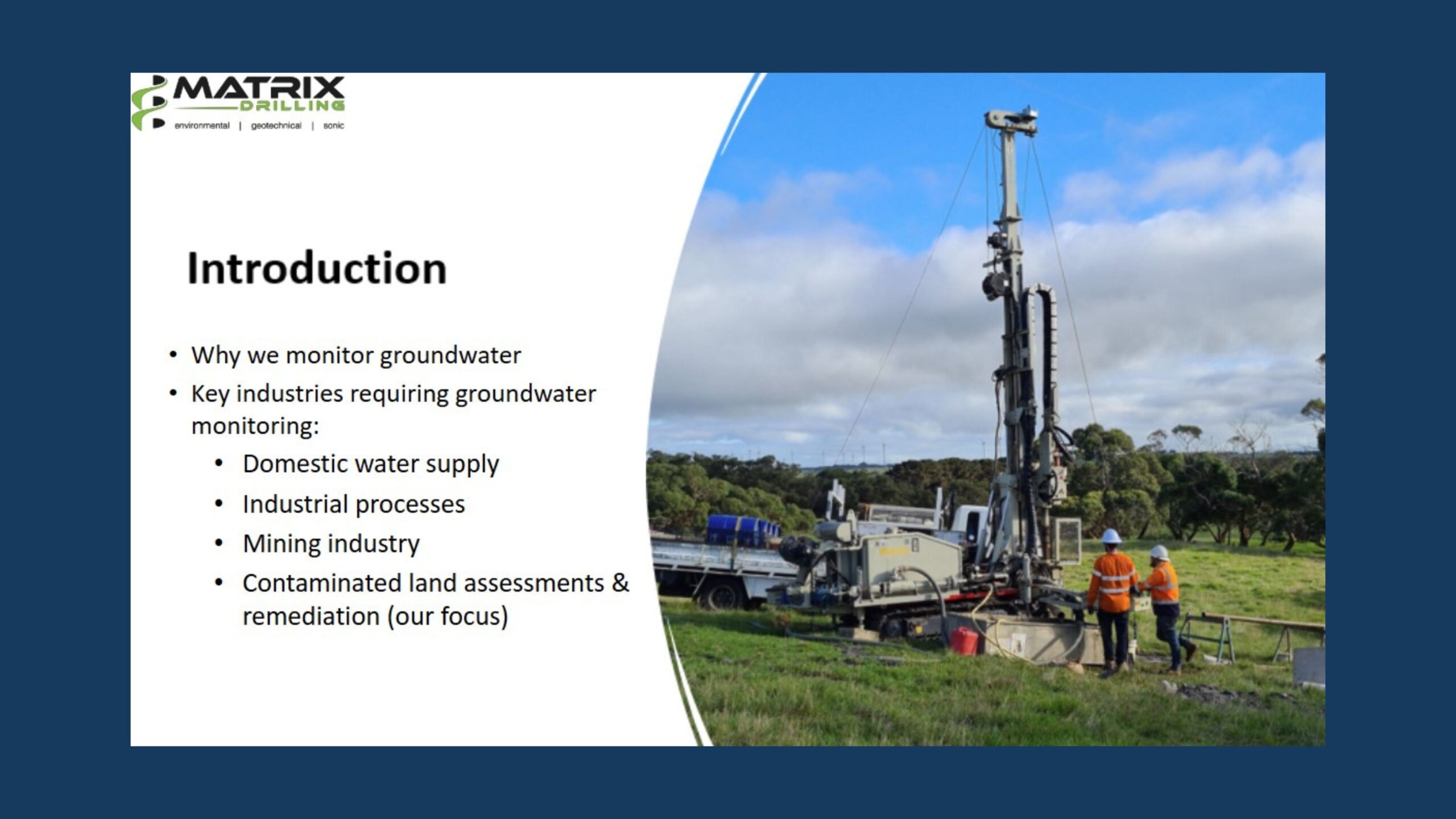 MATRIX
DRILLING
environmental | geotechnical | sonic

Introduction

• Why we monitor groundwater
• Key industries requiring groundwater monitoring:
  • Domestic water supply
  • Industrial processes
  • Mining industry
  • Contaminated land assessments & remediation (our focus)